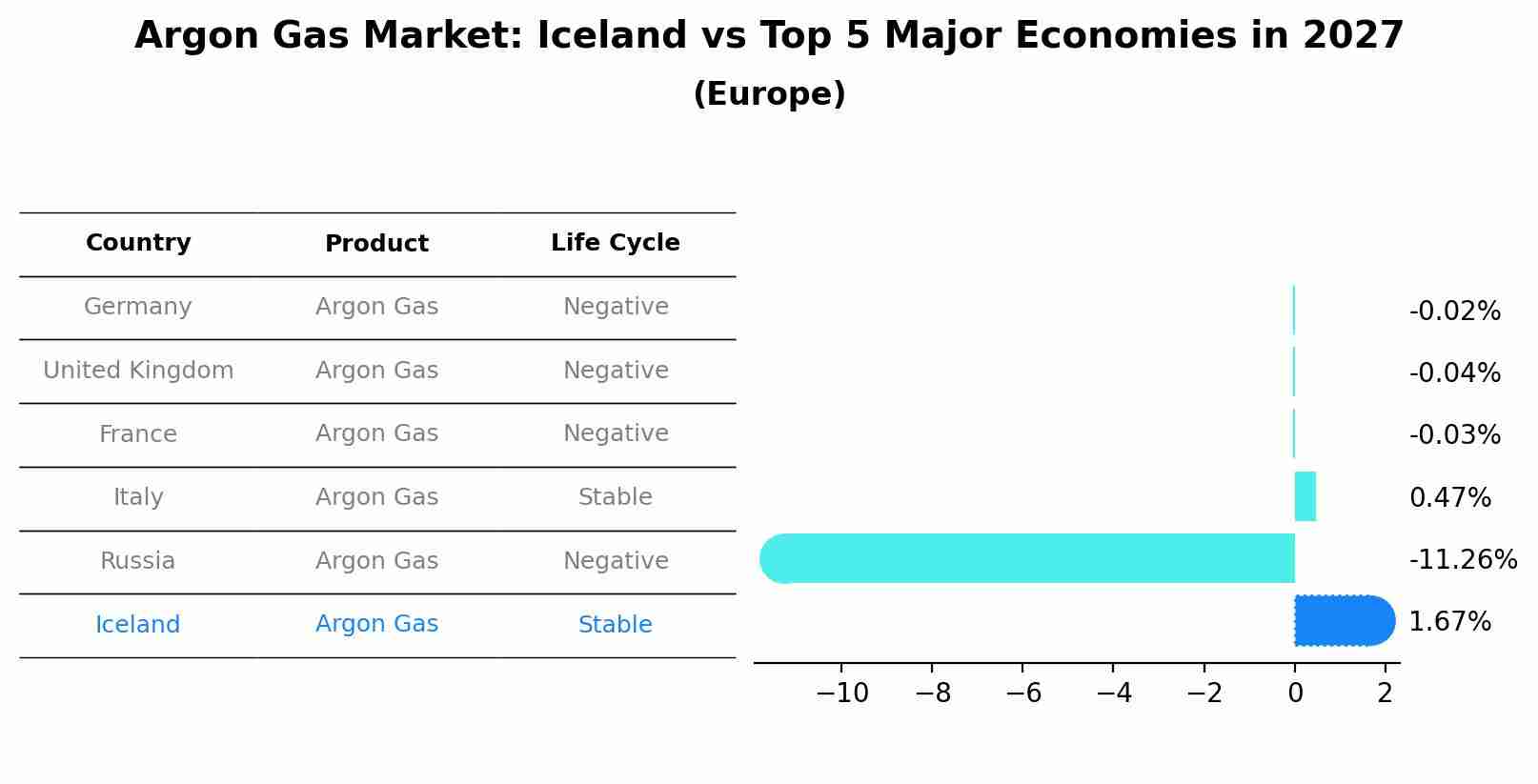 Argon Gas Market: Iceland vs Top 5 Major Economies in 2027
(Europe)

| Country | Product | Life Cycle |
|---|---|---|
| Germany | Argon Gas | Negative |
| United Kingdom | Argon Gas | Negative |
| France | Argon Gas | Negative |
| Italy | Argon Gas | Stable |
| Russia | Argon Gas | Negative |
| Iceland | Argon Gas | Stable |

-0.02%
-0.04%
-0.03%
0.47%
-11.26%
1.67%

−10 −8 −6 −4 −2 0 2